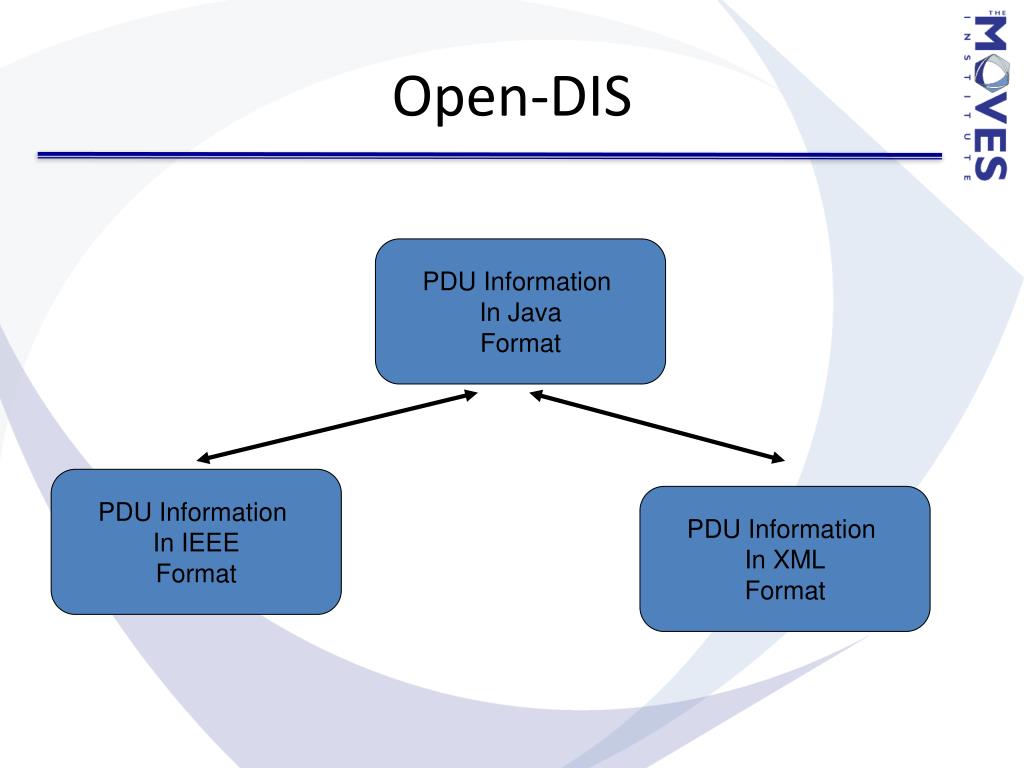 THE MOVES INSTITUTE

Open-DIS

PDU Information
In Java
Format

PDU Information
In IEEE
Format

PDU Information
In XML
Format